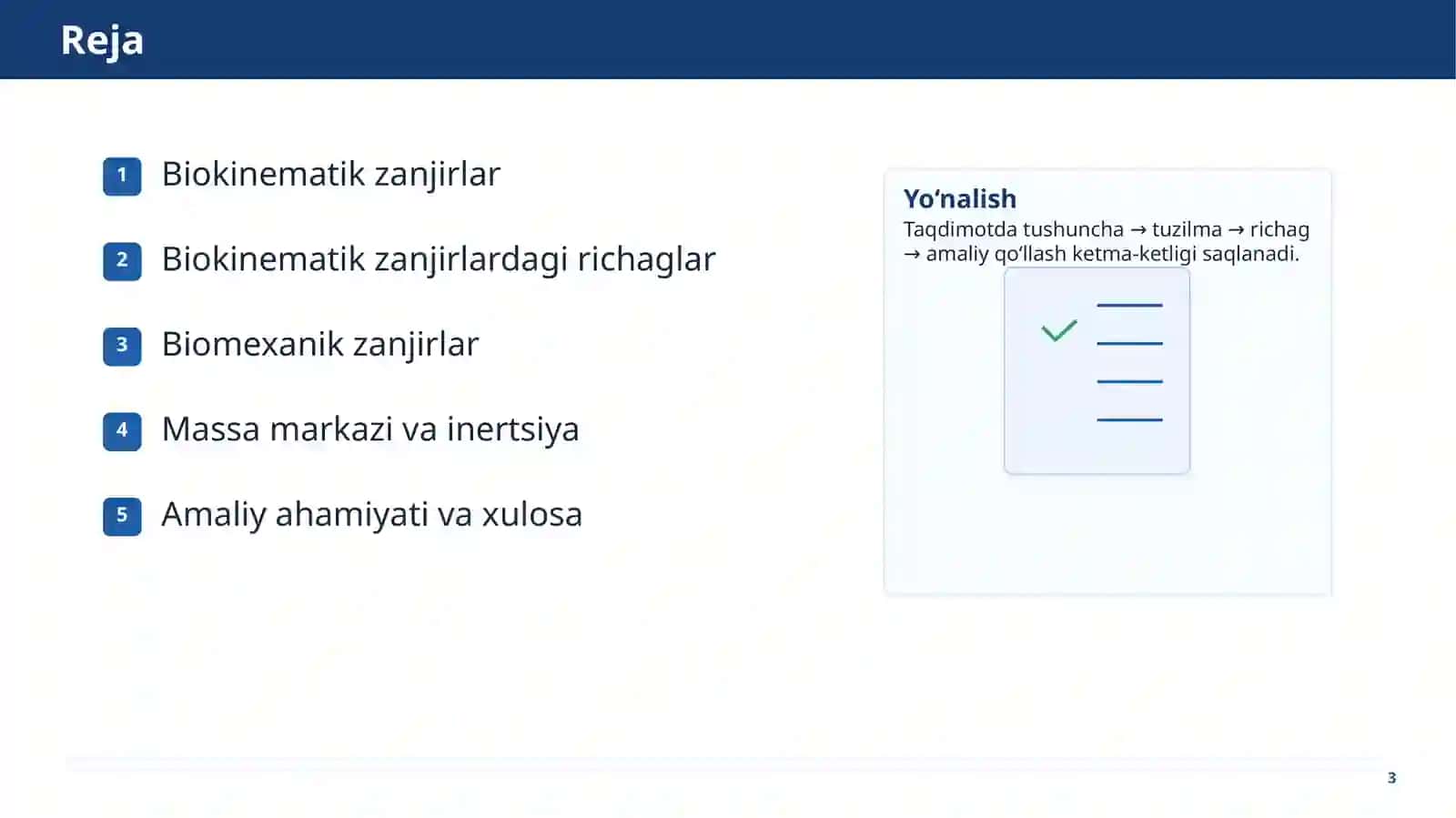 Reja

1 Biokinematik zanjirlar

2 Biokinematik zanjirlardagi richaglar

3 Biomexanik zanjirlar

4 Massa markazi va inertsiya

5 Amaliy ahamiyati va xulosa

Yo‘nalish
Taqdimotda tushuncha → tuzilma → richag → amaliy qo‘llash ketma-ketligi saqlanadi.

3